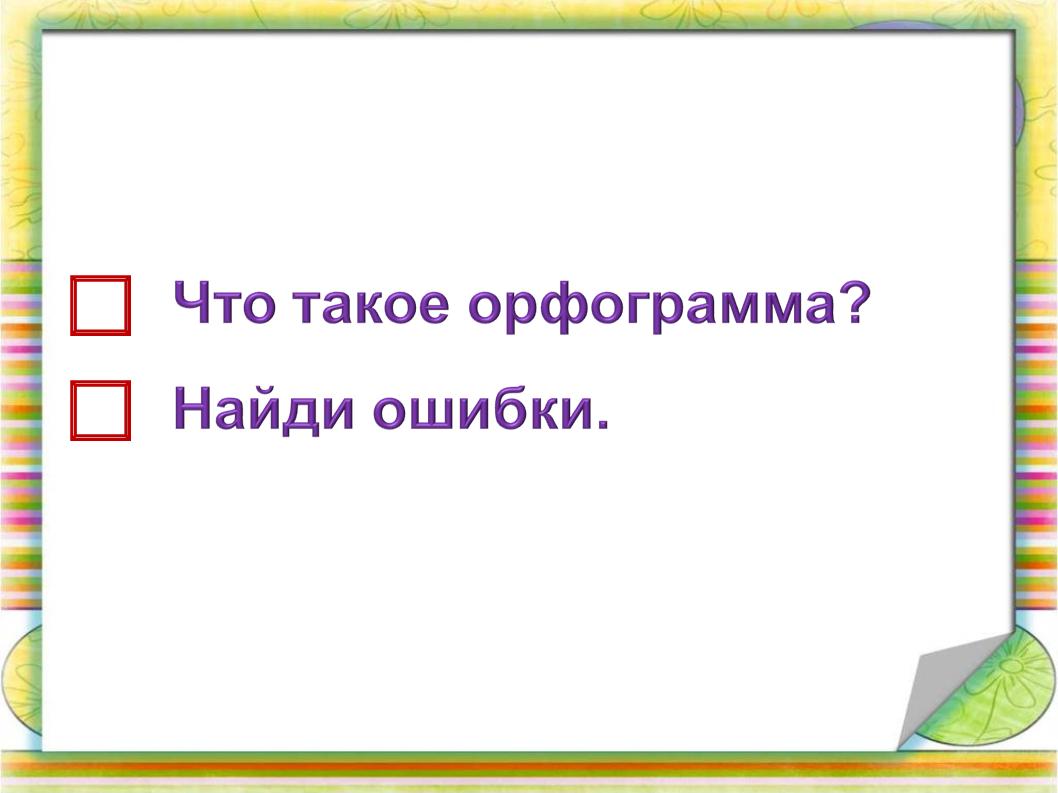 Что такое орфограмма?

Найди ошибки.